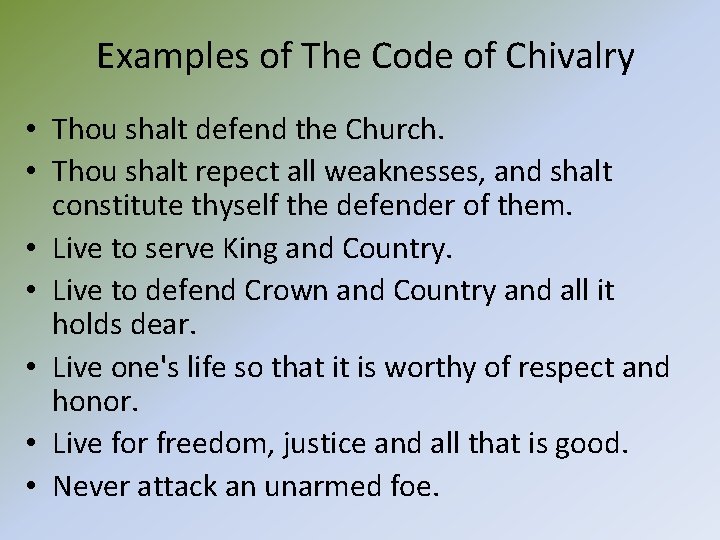 Examples of The Code of Chivalry

• Thou shalt defend the Church.
• Thou shalt repect all weaknesses, and shalt constitute thyself the defender of them.
• Live to serve King and Country.
• Live to defend Crown and Country and all it holds dear.
• Live one's life so that it is worthy of respect and honor.
• Live for freedom, justice and all that is good.
• Never attack an unarmed foe.